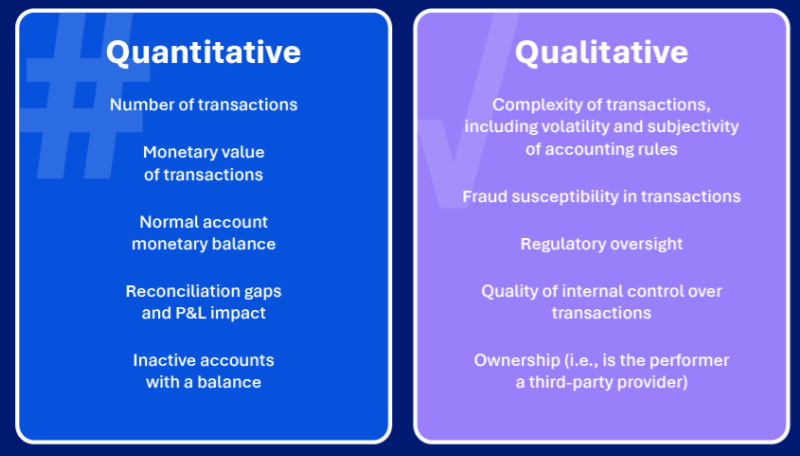 Quantitative

Number of transactions

Monetary value of transactions

Normal account monetary balance

Reconciliation gaps and P&L impact

Inactive accounts with a balance

Qualitative

Complexity of transactions, including volatility and subjectivity of accounting rules

Fraud susceptibility in transactions

Regulatory oversight

Quality of internal control over transactions

Ownership (i.e., is the performer a third-party provider)